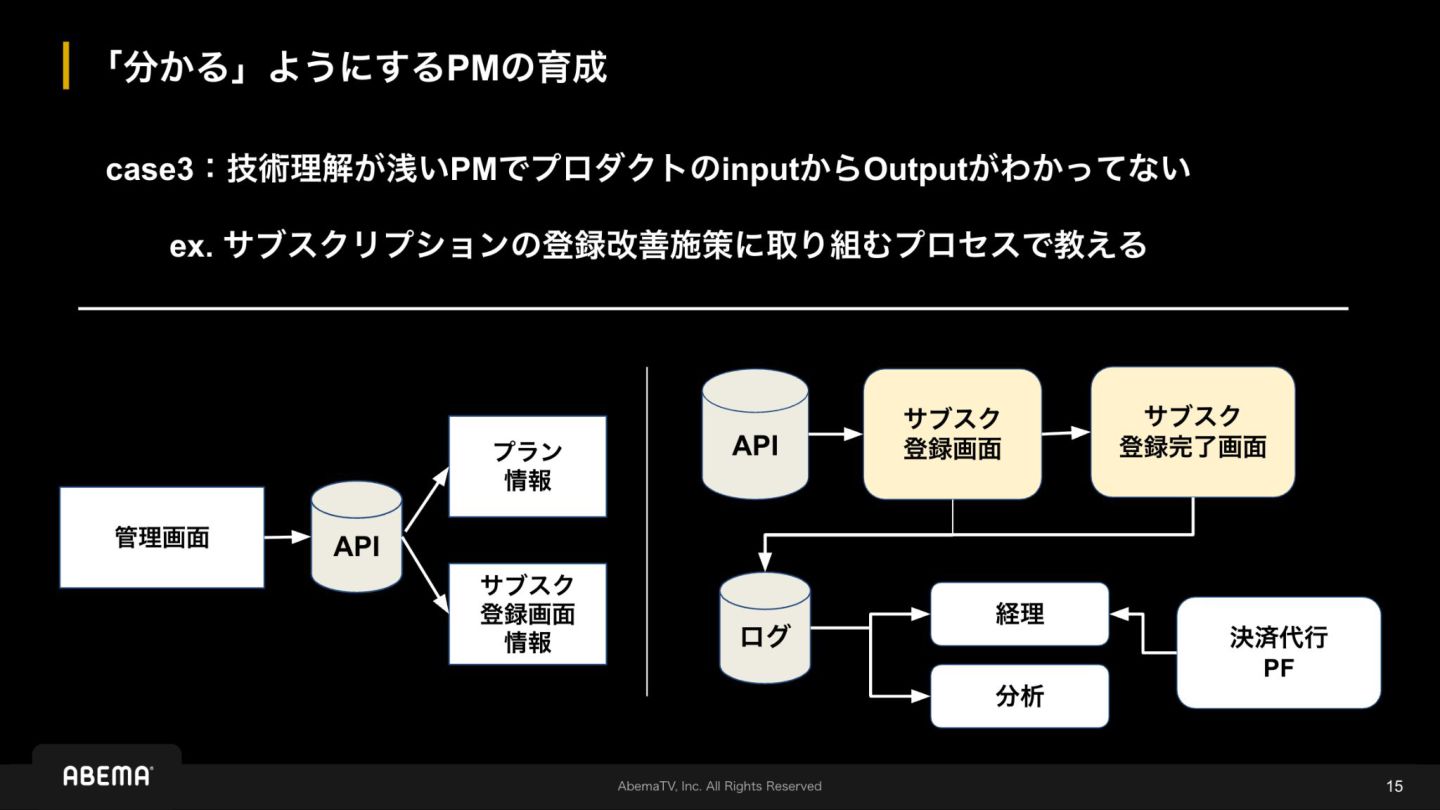 「分かる」ようにするPMの育成

case3：技術理解が浅いPMでプロダクトのinputからOutputがわかってない

ex. サブスクリプションの登録改善施策に取り組むプロセスで教える

管理画面

API

プラン情報

サブスク登録画面情報

API

サブスク登録画面

サブスク登録完了画面

ログ

経理

分析

決済代行PF

ABEMA

AbemaTV, Inc. All Rights Reserved

15